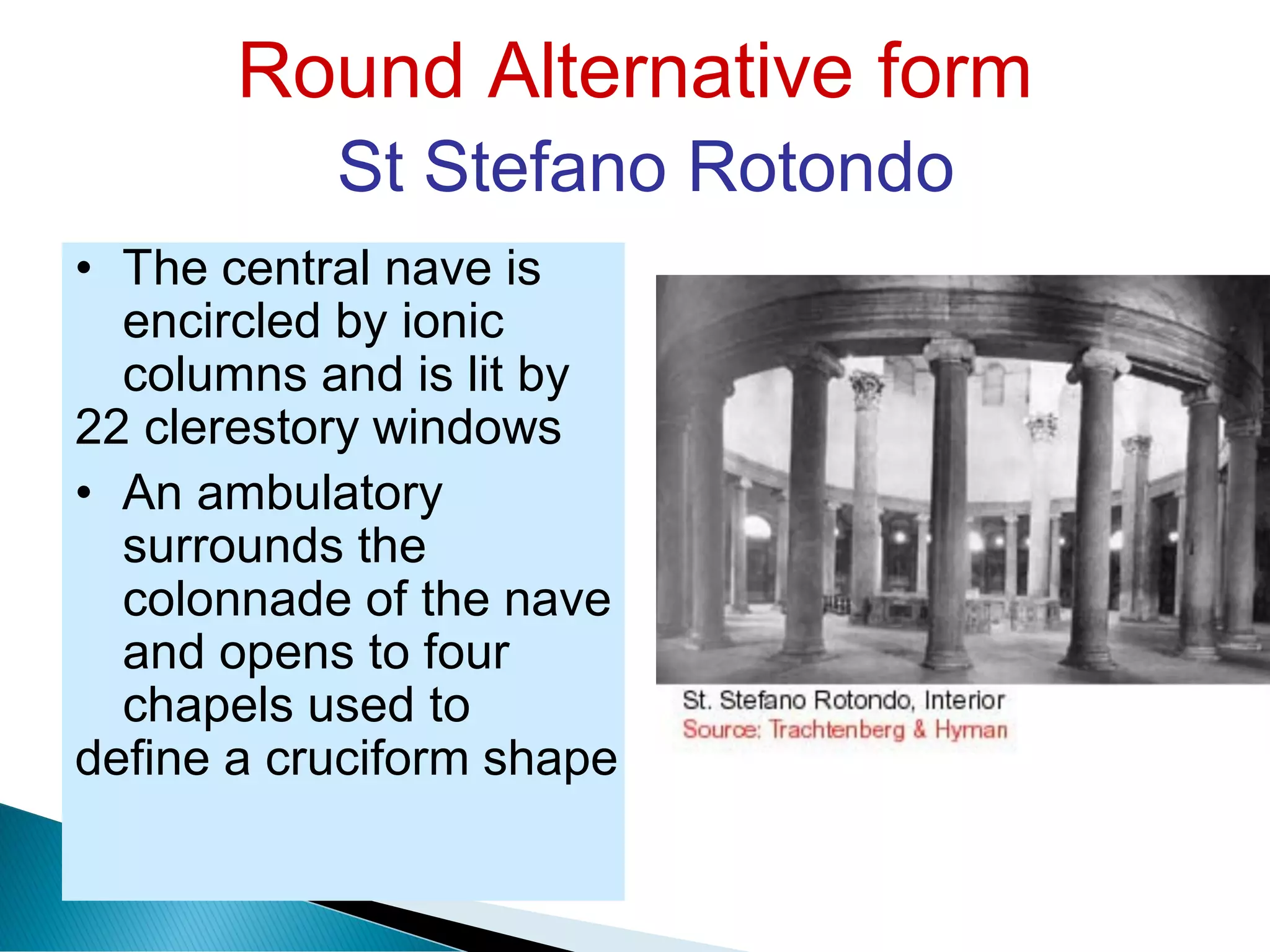 Round Alternative form
St Stefano Rotondo

• The central nave is encircled by ionic columns and is lit by 22 clerestory windows

• An ambulatory surrounds the colonnade of the nave and opens to four chapels used to define a cruciform shape

St. Stefano Rotondo, Interior
Source: Trachtenberg & Hyman